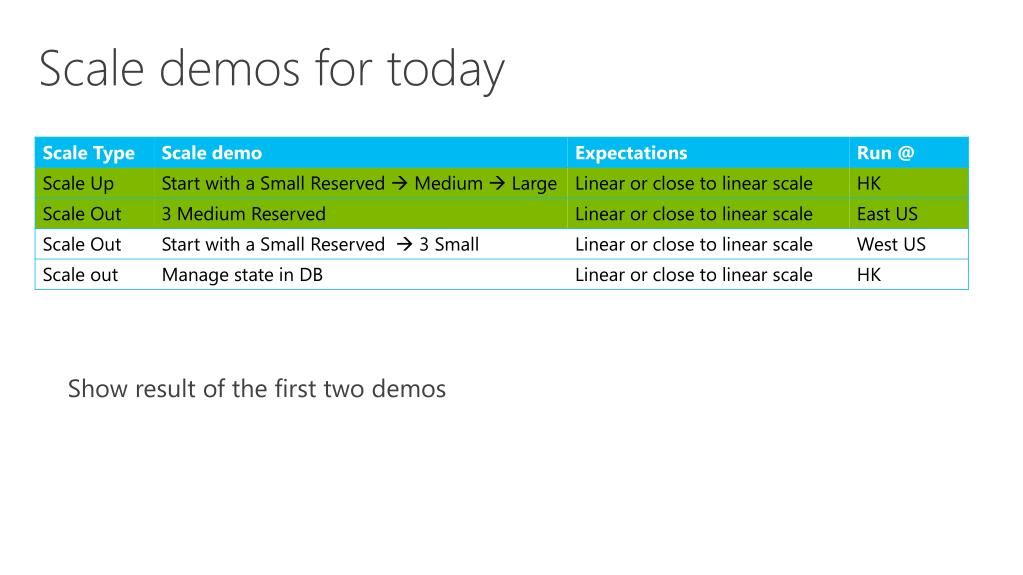 Scale demos for today

| Scale Type | Scale demo | Expectations | Run @ |
|---|---|---|---|
| Scale Up | Start with a Small Reserved → Medium → Large | Linear or close to linear scale | HK |
| Scale Out | 3 Medium Reserved | Linear or close to linear scale | East US |
| Scale Out | Start with a Small Reserved → 3 Small | Linear or close to linear scale | West US |
| Scale out | Manage state in DB | Linear or close to linear scale | HK |

Show result of the first two demos